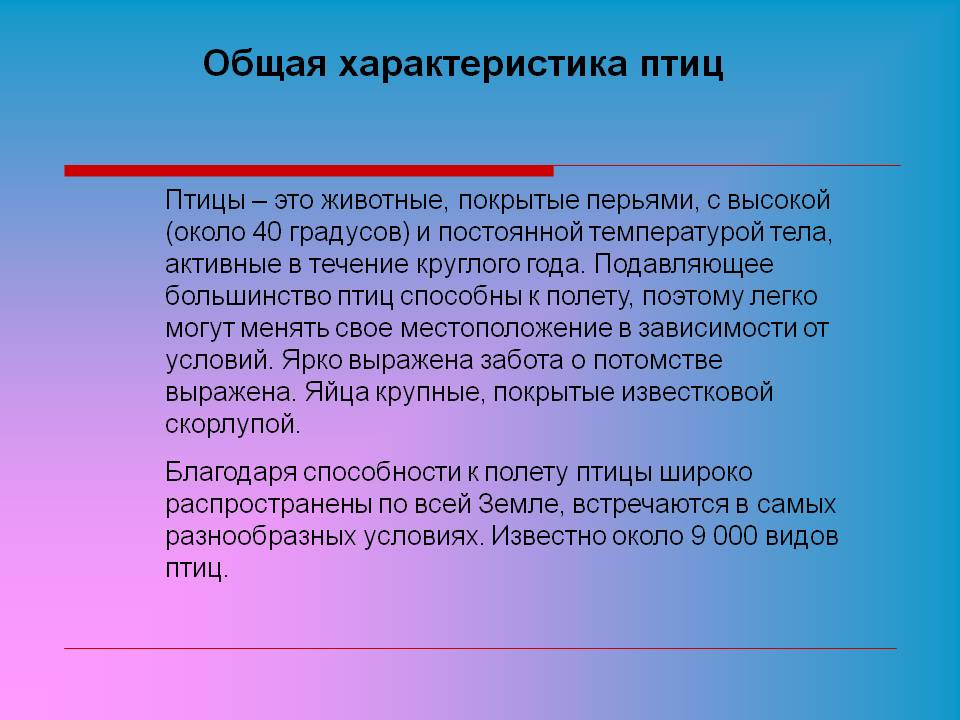 Общая характеристика птиц

Птицы – это животные, покрытые перьями, с высокой (около 40 градусов) и постоянной температурой тела, активные в течение круглого года. Подавляющее большинство птиц способны к полету, поэтому легко могут менять свое местоположение в зависимости от условий. Ярко выражена забота о потомстве выражена. Яйца крупные, покрытые известковой скорлупой.

Благодаря способности к полету птицы широко распространены по всей Земле, встречаются в самых разнообразных условиях. Известно около 9 000 видов птиц.